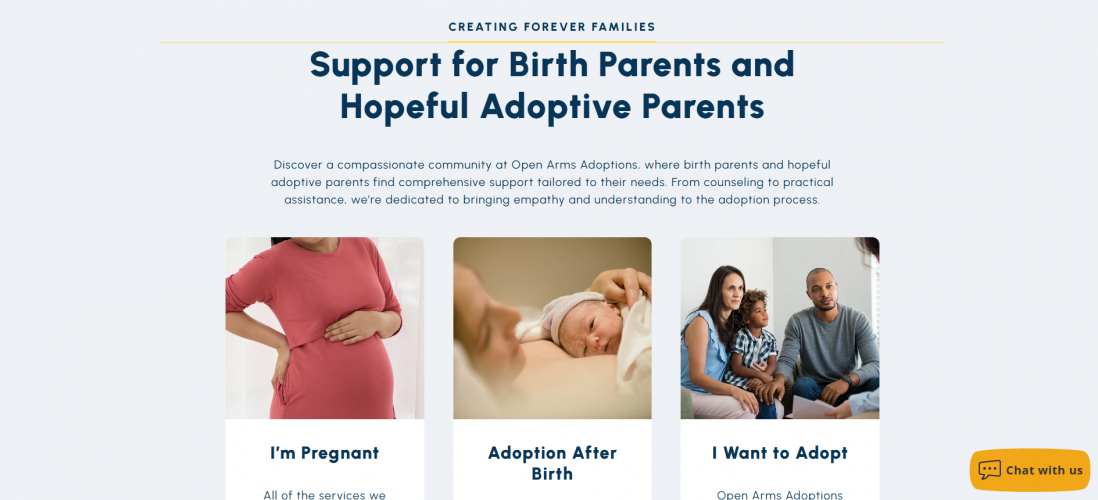 CREATING FOREVER FAMILIES

Support for Birth Parents and Hopeful Adoptive Parents

Discover a compassionate community at Open Arms Adoptions, where birth parents and hopeful adoptive parents find comprehensive support tailored to their needs. From counseling to practical assistance, we're dedicated to bringing empathy and understanding to the adoption process.

I'm Pregnant

All of the services we

Adoption After Birth

I Want to Adopt

Open Arms Adoptions

Chat with us